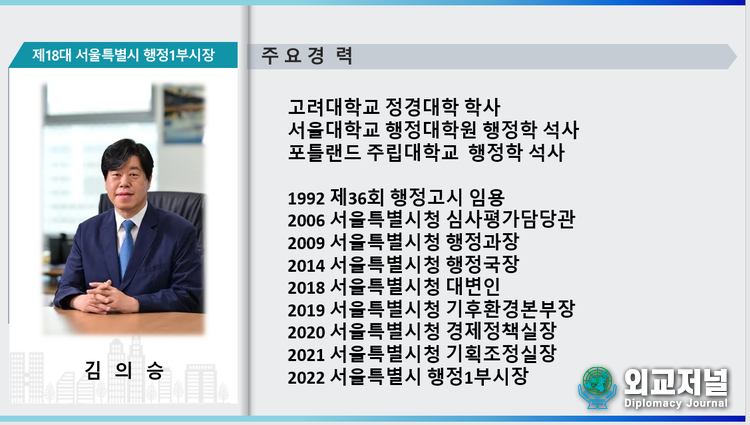 제18대 서울특별시 행정1부시장

김 의 승

주 요 경 력

고려대학교 정경대학 학사
서울대학교 행정대학원 행정학 석사
포틀랜드 주립대학교 행정학 석사

1992 제36회 행정고시 임용
2006 서울특별시청 심사평가담당관
2009 서울특별시청 행정과장
2014 서울특별시청 행정국장
2018 서울특별시청 대변인
2019 서울특별시청 기후환경본부장
2020 서울특별시청 경제정책실장
2021 서울특별시청 기획조정실장
2022 서울특별시 행정1부시장

외교저널
Diplomacy Journal